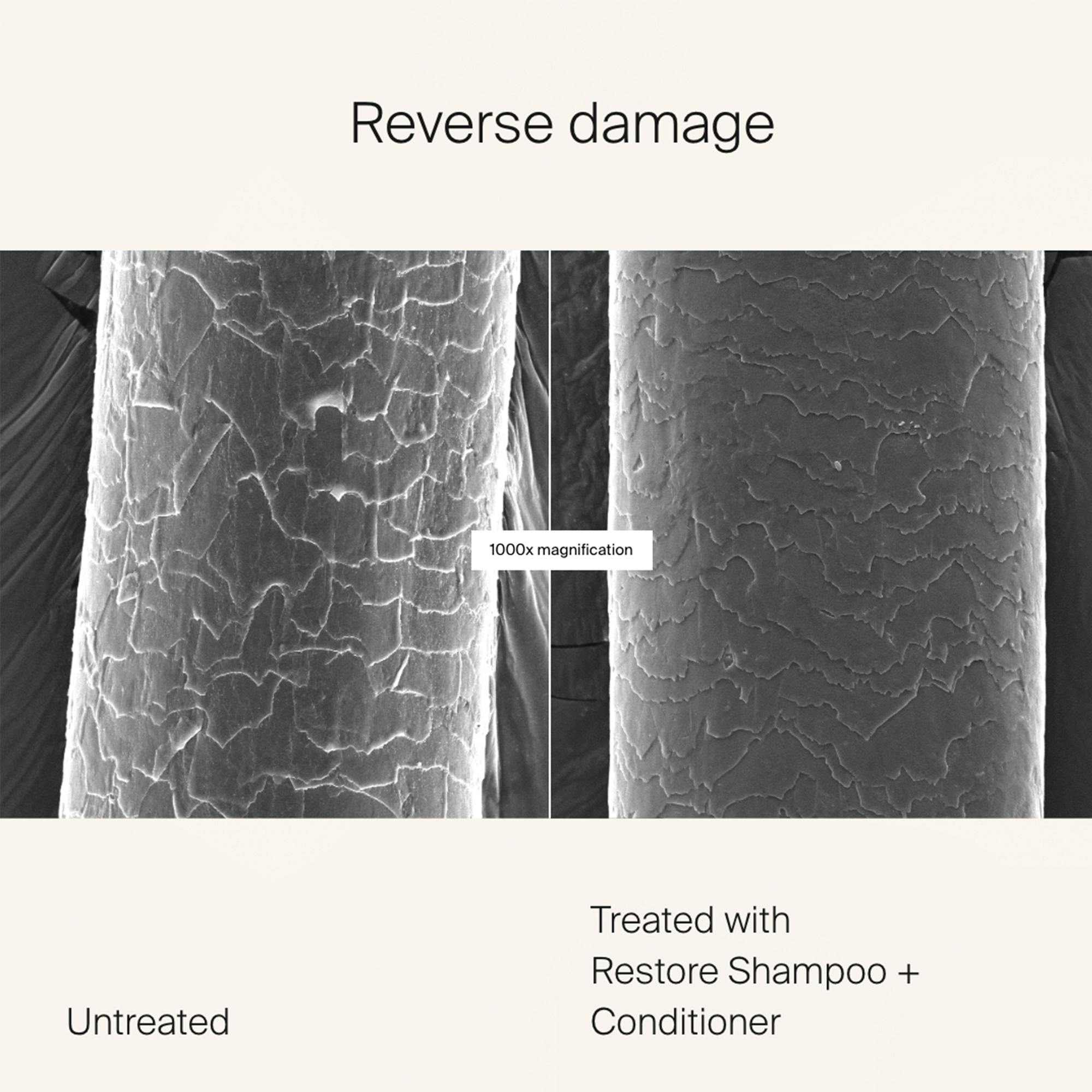 Reverse damage

1000x magnification

Untreated

Treated with Restore Shampoo + Conditioner